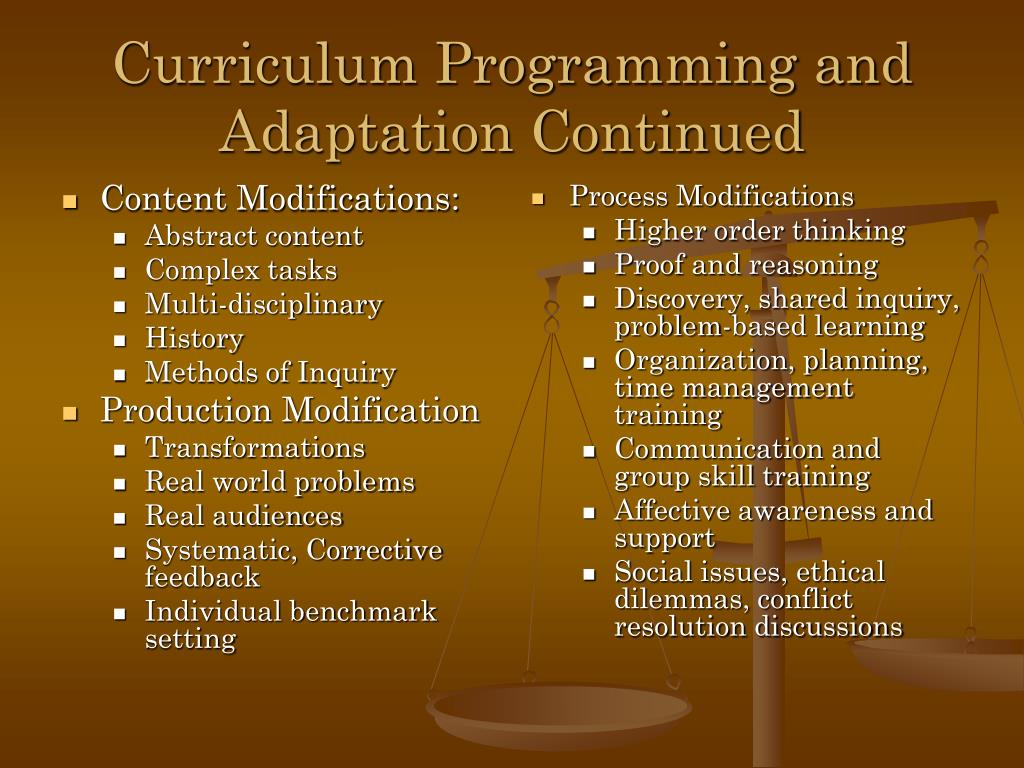 Curriculum Programming and Adaptation Continued

- Content Modifications:
  - Abstract content
  - Complex tasks
  - Multi-disciplinary
  - History
  - Methods of Inquiry
- Production Modification
  - Transformations
  - Real world problems
  - Real audiences
  - Systematic, Corrective feedback
  - Individual benchmark setting

- Process Modifications
  - Higher order thinking
  - Proof and reasoning
  - Discovery, shared inquiry, problem-based learning
  - Organization, planning, time management training
  - Communication and group skill training
  - Affective awareness and support
  - Social issues, ethical dilemmas, conflict resolution discussions